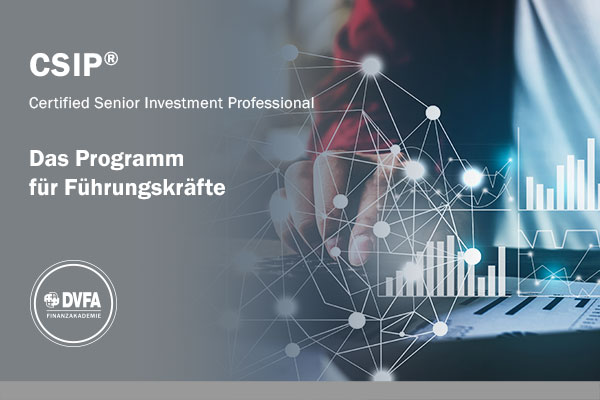 CSIP®

Certified Senior Investment Professional

Das Programm für Führungskräfte

DVFA
FINANZAKADEMIE